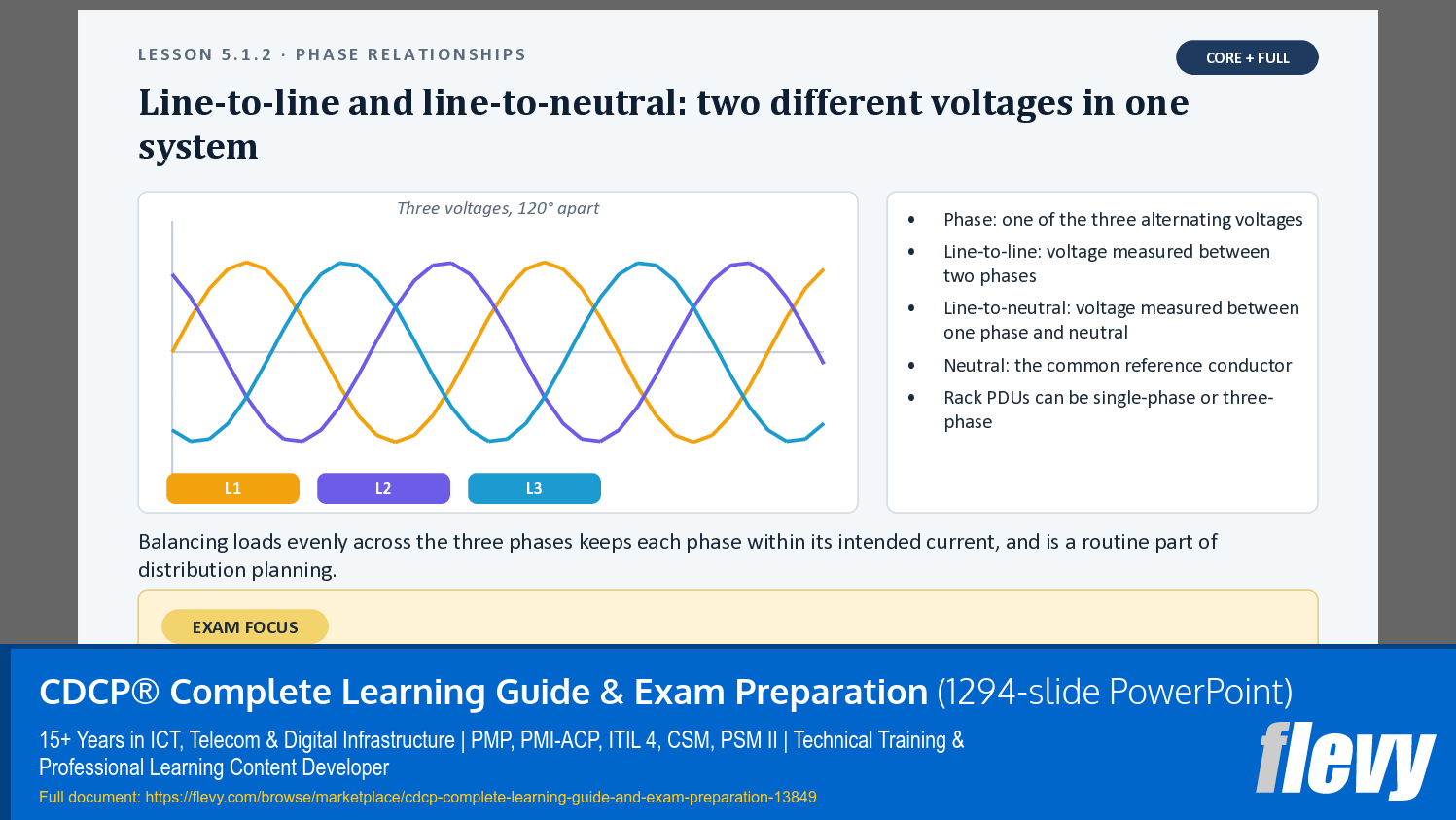 LESSON 5.1.2 · PHASE RELATIONSHIPS

CORE + FULL

Line-to-line and line-to-neutral: two different voltages in one system

Three voltages, 120° apart

L1

L2

L3

• Phase: one of the three alternating voltages
• Line-to-line: voltage measured between two phases
• Line-to-neutral: voltage measured between one phase and neutral
• Neutral: the common reference conductor
• Rack PDUs can be single-phase or three-phase

Balancing loads evenly across the three phases keeps each phase within its intended current, and is a routine part of distribution planning.

EXAM FOCUS

CDCP® Complete Learning Guide & Exam Preparation (1294-slide PowerPoint)

15+ Years in ICT, Telecom & Digital Infrastructure | PMP, PMI-ACP, ITIL 4, CSM, PSM II | Technical Training & Professional Learning Content Developer

Full document: https://flevy.com/browse/marketplace/cdcp-complete-learning-guide-and-exam-preparation-13849

flevy